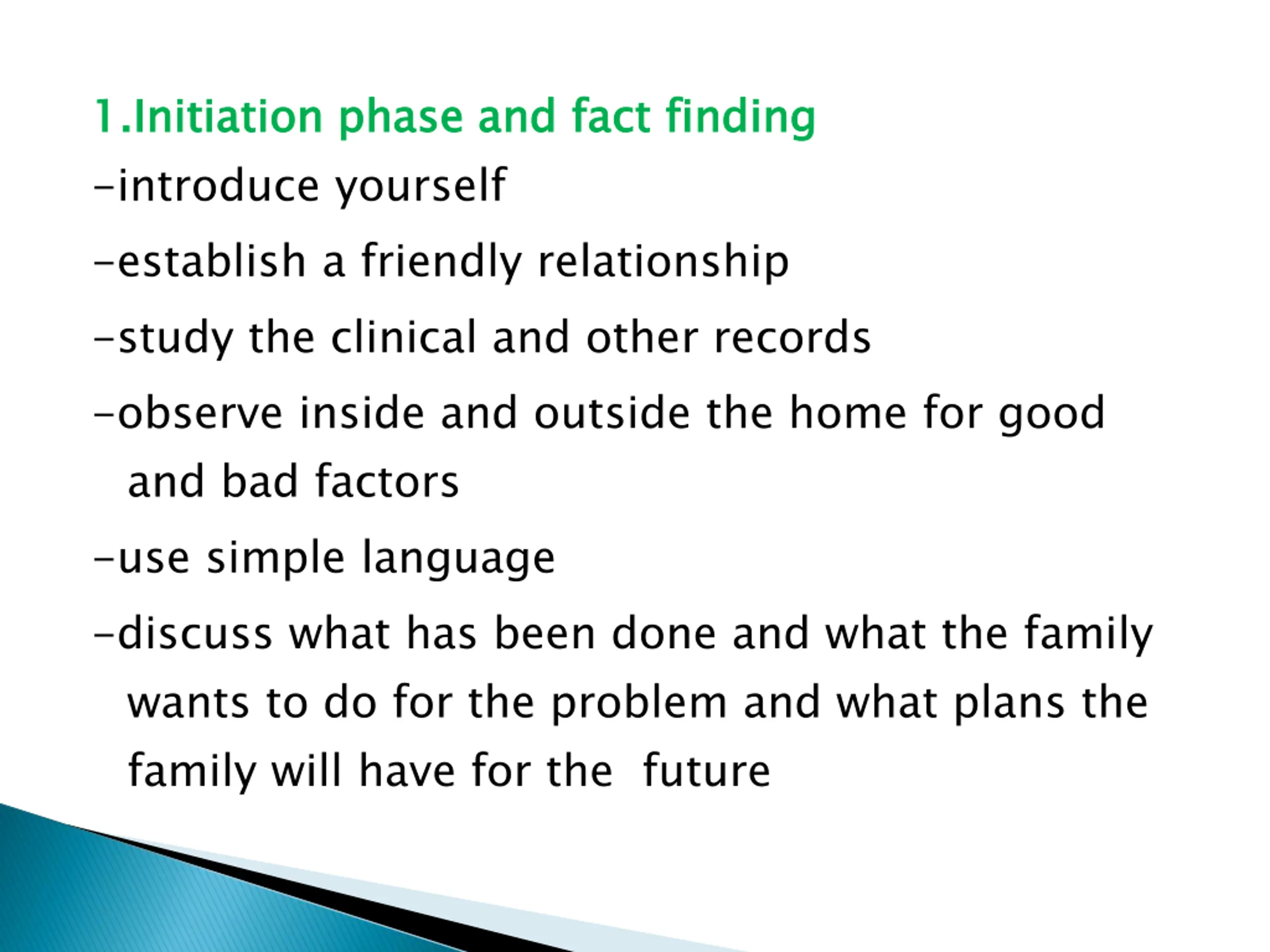 1.Initiation phase and fact finding

-introduce yourself

-establish a friendly relationship

-study the clinical and other records

-observe inside and outside the home for good and bad factors

-use simple language

-discuss what has been done and what the family wants to do for the problem and what plans the family will have for the future